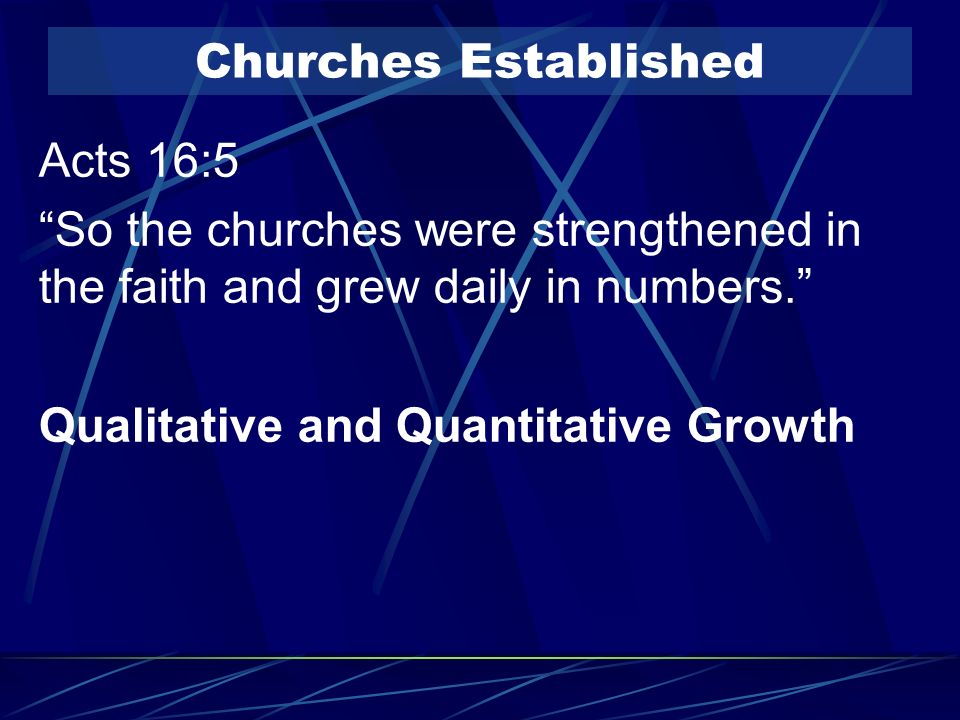 Churches Established

Acts 16:5

“So the churches were strengthened in the faith and grew daily in numbers.”

Qualitative and Quantitative Growth